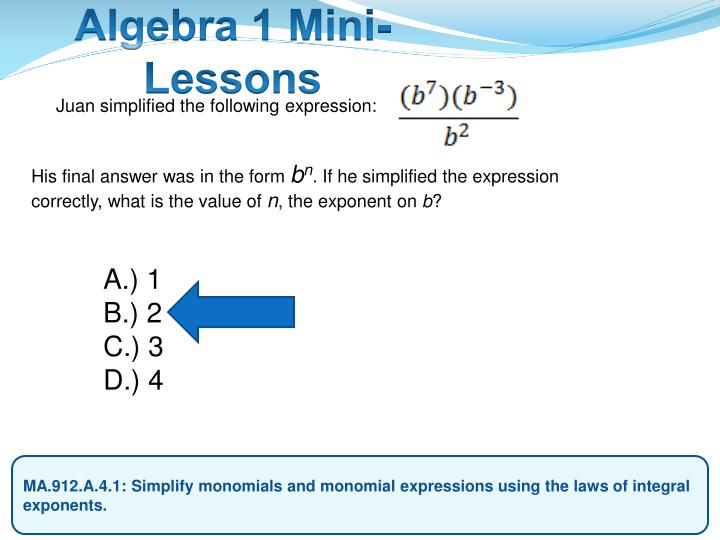 Algebra 1 Mini-Lessons

Juan simplified the following expression: $\frac{(b^7)(b^{-3})}{b^2}$

His final answer was in the form $b^n$. If he simplified the expression correctly, what is the value of $n$, the exponent on $b$?

A.) 1
B.) 2
C.) 3
D.) 4

MA.912.A.4.1: Simplify monomials and monomial expressions using the laws of integral exponents.